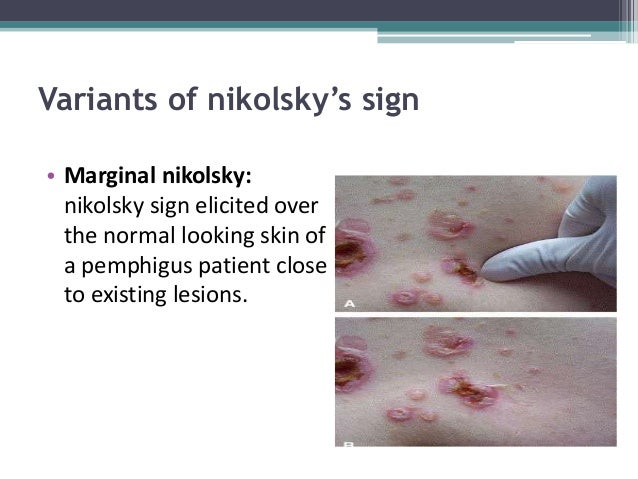 Variants of nikolsky's sign

• **Marginal nikolsky:** nikolsky sign elicited over the normal looking skin of a pemphigus patient close to existing lesions.

A

B